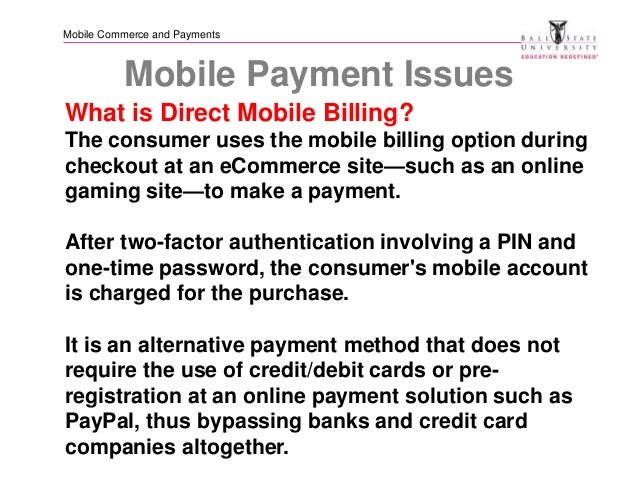 Mobile Commerce and Payments

BALL STATE UNIVERSITY
EDUCATION REDEFINED

Mobile Payment Issues

What is Direct Mobile Billing?

The consumer uses the mobile billing option during checkout at an eCommerce site—such as an online gaming site—to make a payment.

After two-factor authentication involving a PIN and one-time password, the consumer's mobile account is charged for the purchase.

It is an alternative payment method that does not require the use of credit/debit cards or pre-registration at an online payment solution such as PayPal, thus bypassing banks and credit card companies altogether.